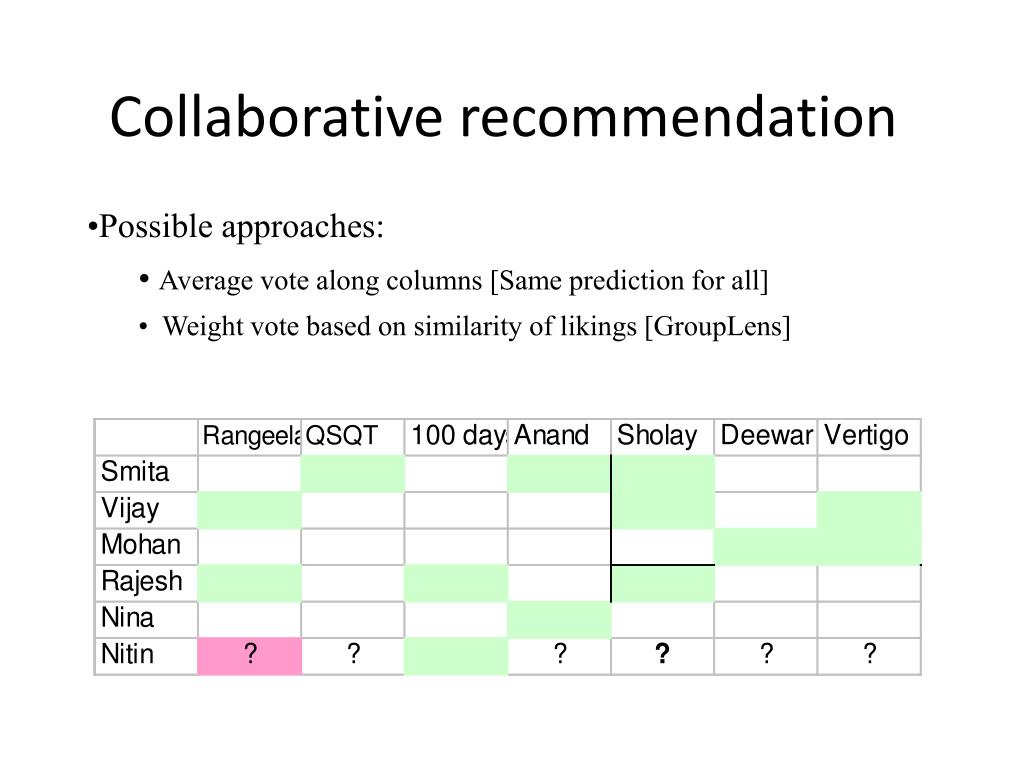 Collaborative recommendation

•Possible approaches:

• Average vote along columns [Same prediction for all]

• Weight vote based on similarity of likings [GroupLens]

| | Rangeela | QSQT | 100 days | Anand | Sholay | Deewar | Vertigo |
|---|---|---|---|---|---|---|---|
| Smita | | | | | | | |
| Vijay | | | | | | | |
| Mohan | | | | | | | |
| Rajesh | | | | | | | |
| Nina | | | | | | | |
| Nitin | ? | ? | | ? | ? | ? | ? |